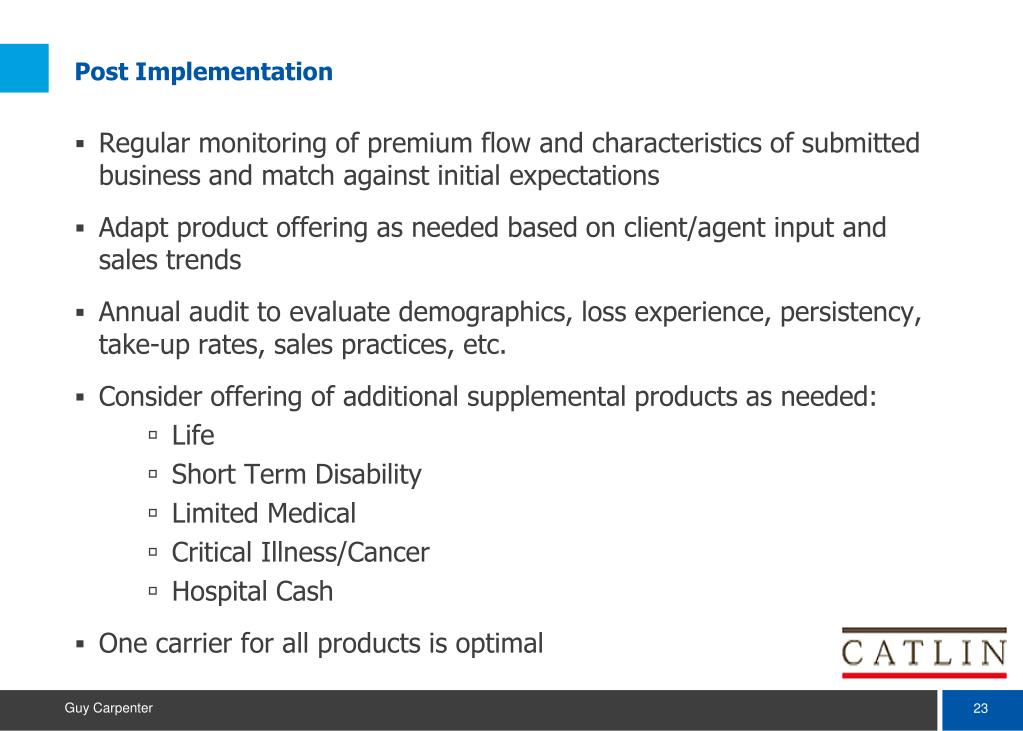 Post Implementation

▪ Regular monitoring of premium flow and characteristics of submitted business and match against initial expectations

▪ Adapt product offering as needed based on client/agent input and sales trends

▪ Annual audit to evaluate demographics, loss experience, persistency, take-up rates, sales practices, etc.

▪ Consider offering of additional supplemental products as needed:
▫ Life
▫ Short Term Disability
▫ Limited Medical
▫ Critical Illness/Cancer
▫ Hospital Cash

▪ One carrier for all products is optimal

CATLIN

Guy Carpenter

23